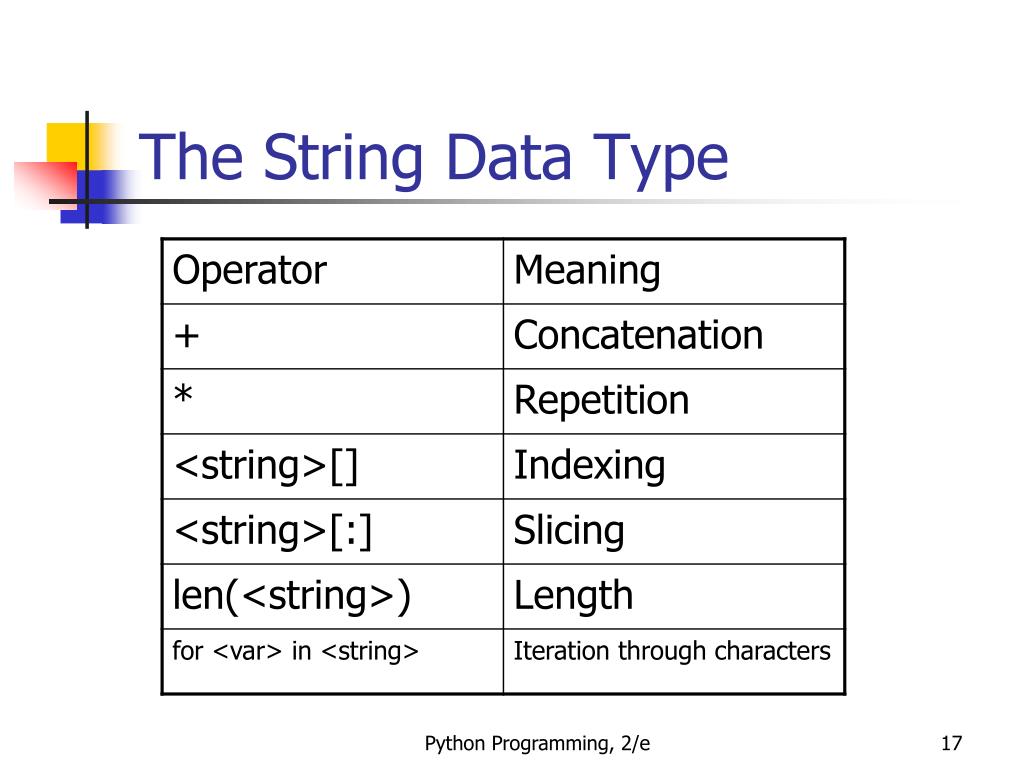 The String Data Type

| Operator | Meaning |
|---|---|
| + | Concatenation |
| * | Repetition |
| <string>[] | Indexing |
| <string>[:] | Slicing |
| len(<string>) | Length |
| for <var> in <string> | Iteration through characters |

Python Programming, 2/e

17